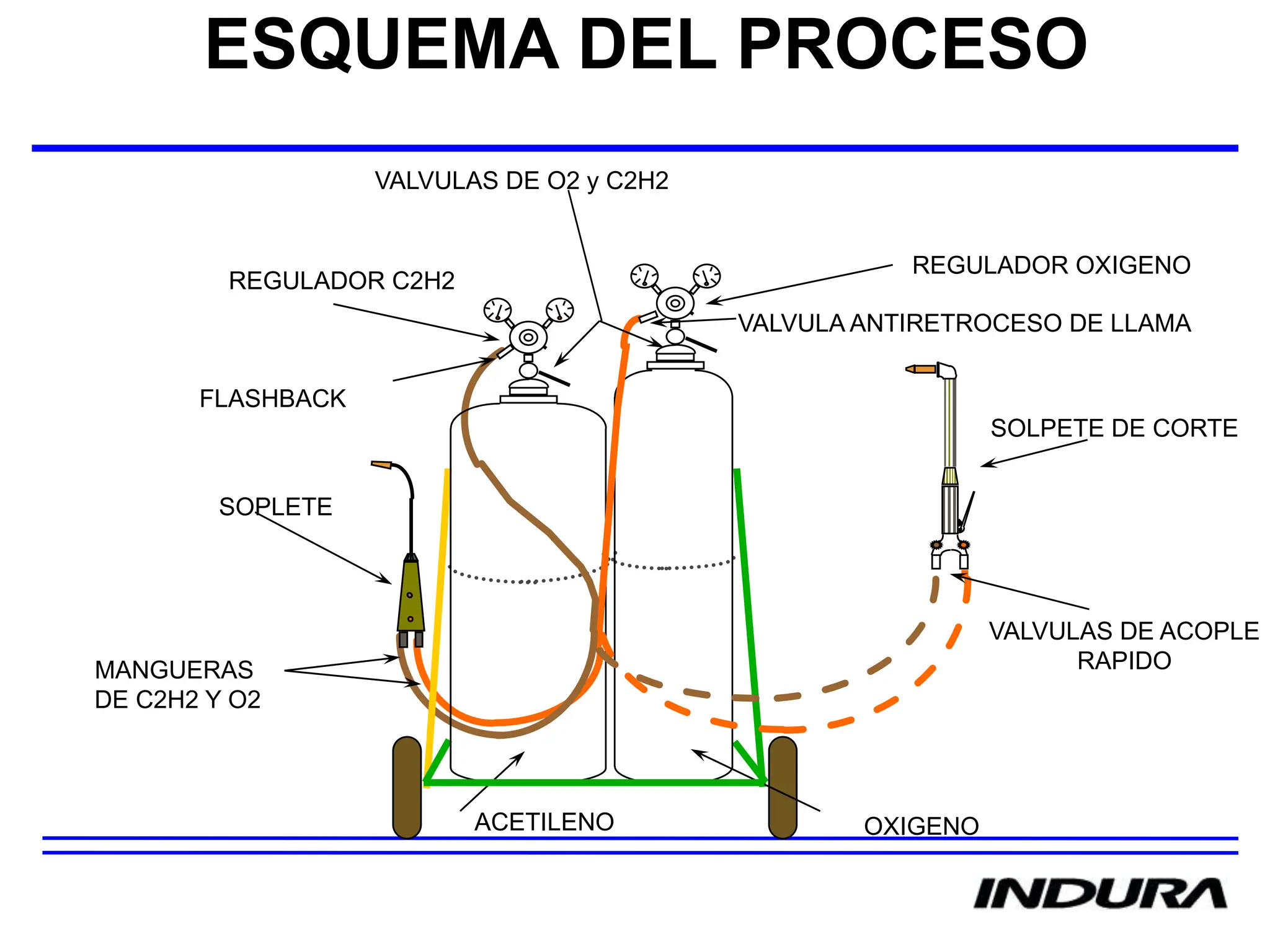 ESQUEMA DEL PROCESO

VALVULAS DE O2 y C2H2

REGULADOR C2H2

REGULADOR OXIGENO

VALVULA ANTIRETROCESO DE LLAMA

FLASHBACK

SOLPETE DE CORTE

SOPLETE

VALVULAS DE ACOPLE RAPIDO

MANGUERAS DE C2H2 Y O2

ACETILENO

OXIGENO

INDURA